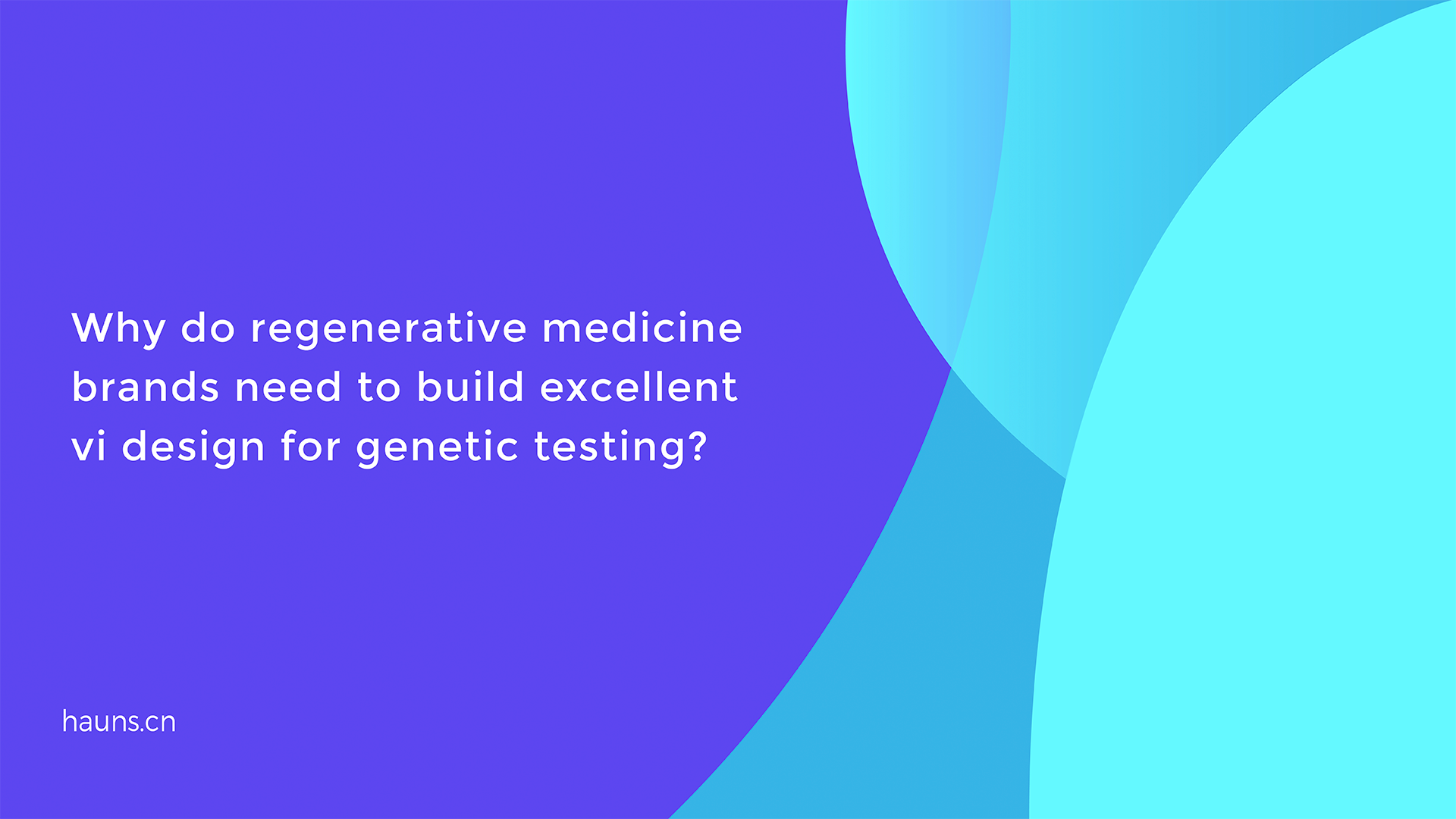 Why do regenerative medicine brands need to build excellent vi design for genetic testing?

hauns.cn